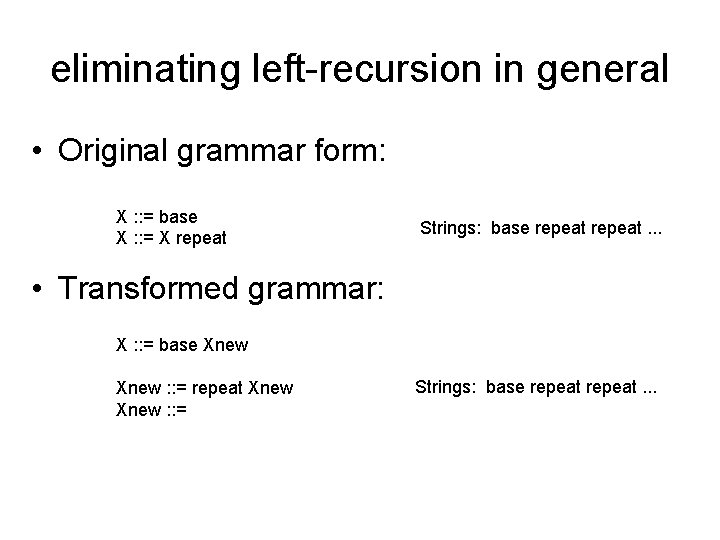 eliminating left-recursion in general

• Original grammar form:

X ::= base
X ::= X repeat

Strings: base repeat repeat ...

• Transformed grammar:

X ::= base Xnew

Xnew ::= repeat Xnew
Xnew ::=

Strings: base repeat repeat ...